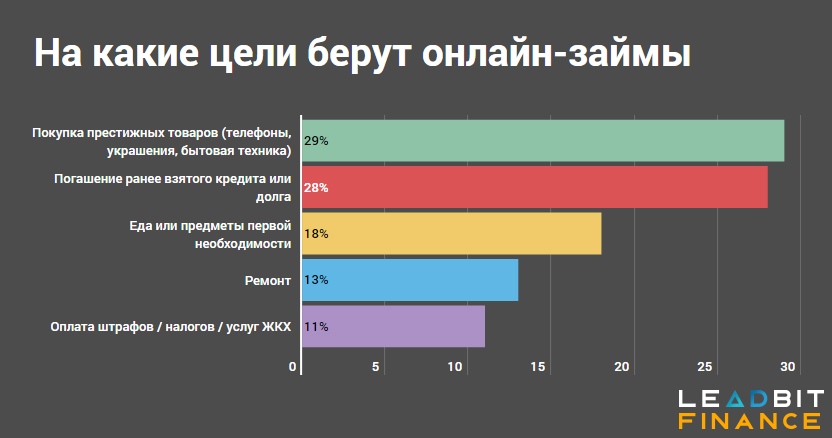 На какие цели берут онлайн-займы

Покупка престижных товаров (телефоны, украшения, бытовая техника) 29%

Погашение ранее взятого кредита или долга 28%

Еда или предметы первой необходимости 18%

Ремонт 13%

Оплата штрафов / налогов / услуг ЖКХ 11%

0 5 10 15 20 25 30

LEADBIT FINANCE